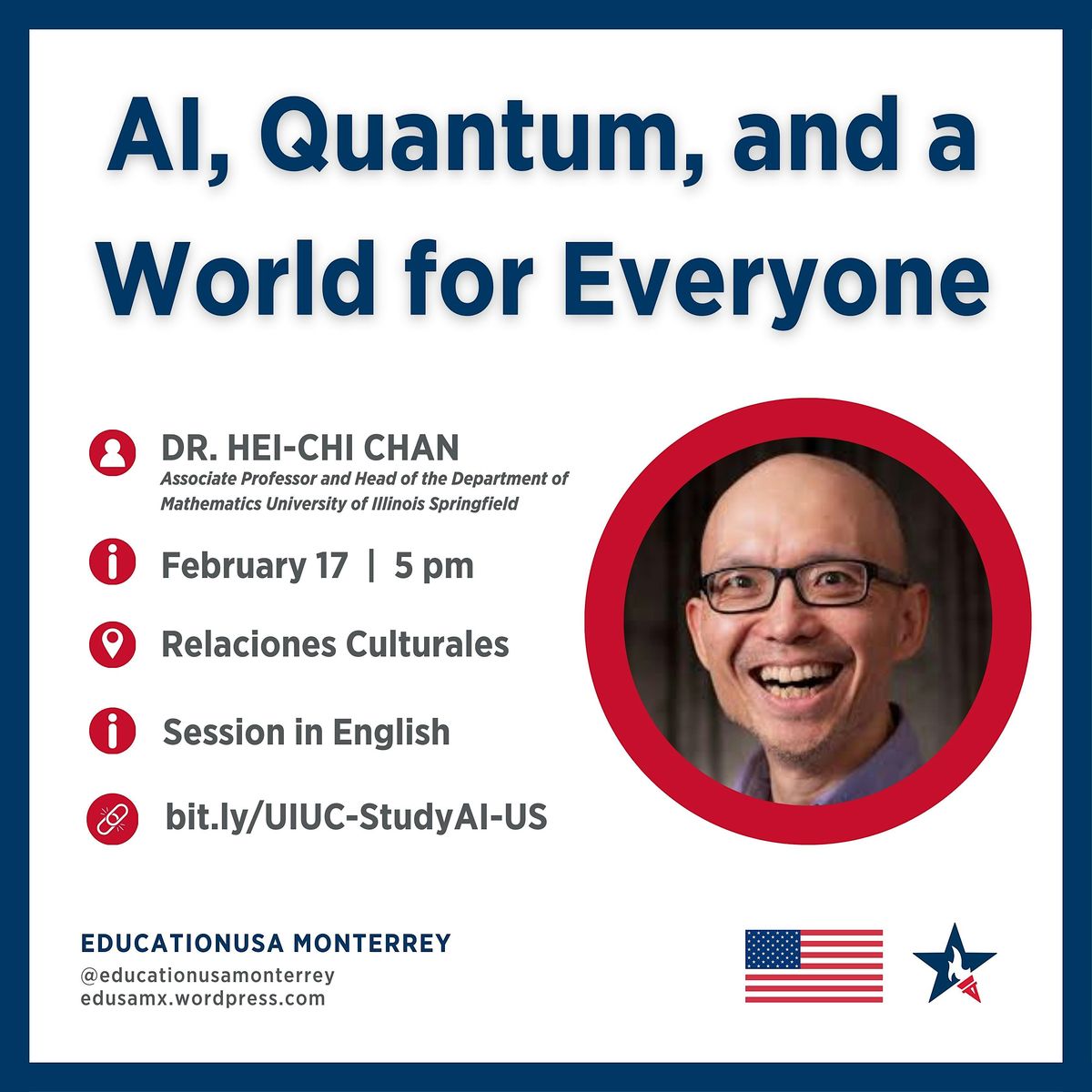 AI, Quantum, and a World for Everyone

DR. HEI-CHI CHAN
Associate Professor and Head of the Department of Mathematics University of Illinois Springfield

February 17 | 5 pm

Relaciones Culturales

Session in English

bit.ly/UIUC-StudyAI-US

EDUCATIONUSA MONTERREY
@educationusamonterrey
edusamx.wordpress.com